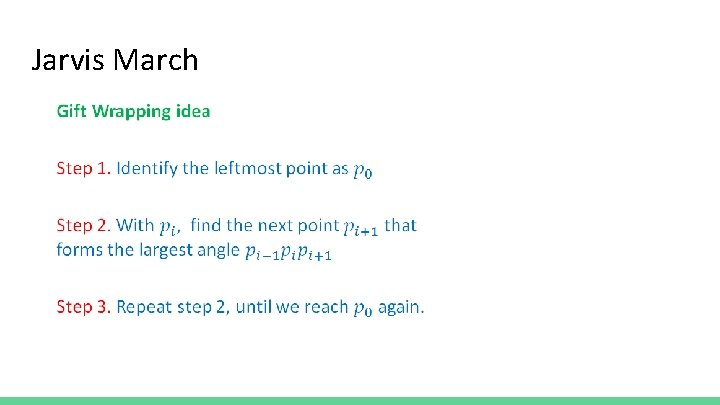 Jarvis March

Gift Wrapping idea

Step 1. Identify the leftmost point as $p_0$

Step 2. With $p_i$, find the next point $p_{i+1}$ that forms the largest angle $p_{i-1}p_ip_{i+1}$

Step 3. Repeat step 2, until we reach $p_0$ again.